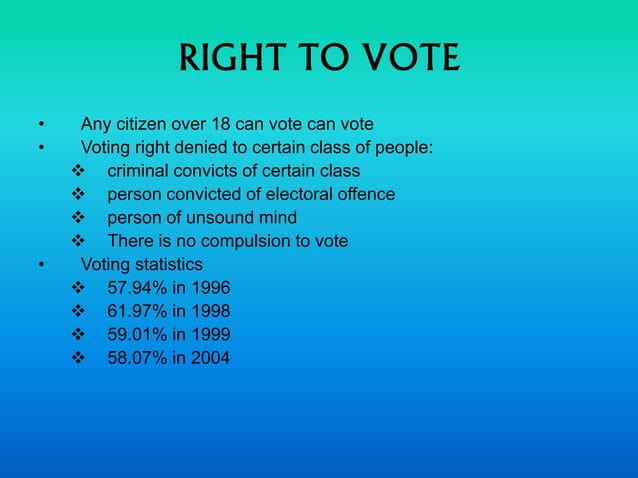 RIGHT TO VOTE

• Any citizen over 18 can vote can vote
• Voting right denied to certain class of people:
❖ criminal convicts of certain class
❖ person convicted of electoral offence
❖ person of unsound mind
❖ There is no compulsion to vote
• Voting statistics
❖ 57.94% in 1996
❖ 61.97% in 1998
❖ 59.01% in 1999
❖ 58.07% in 2004